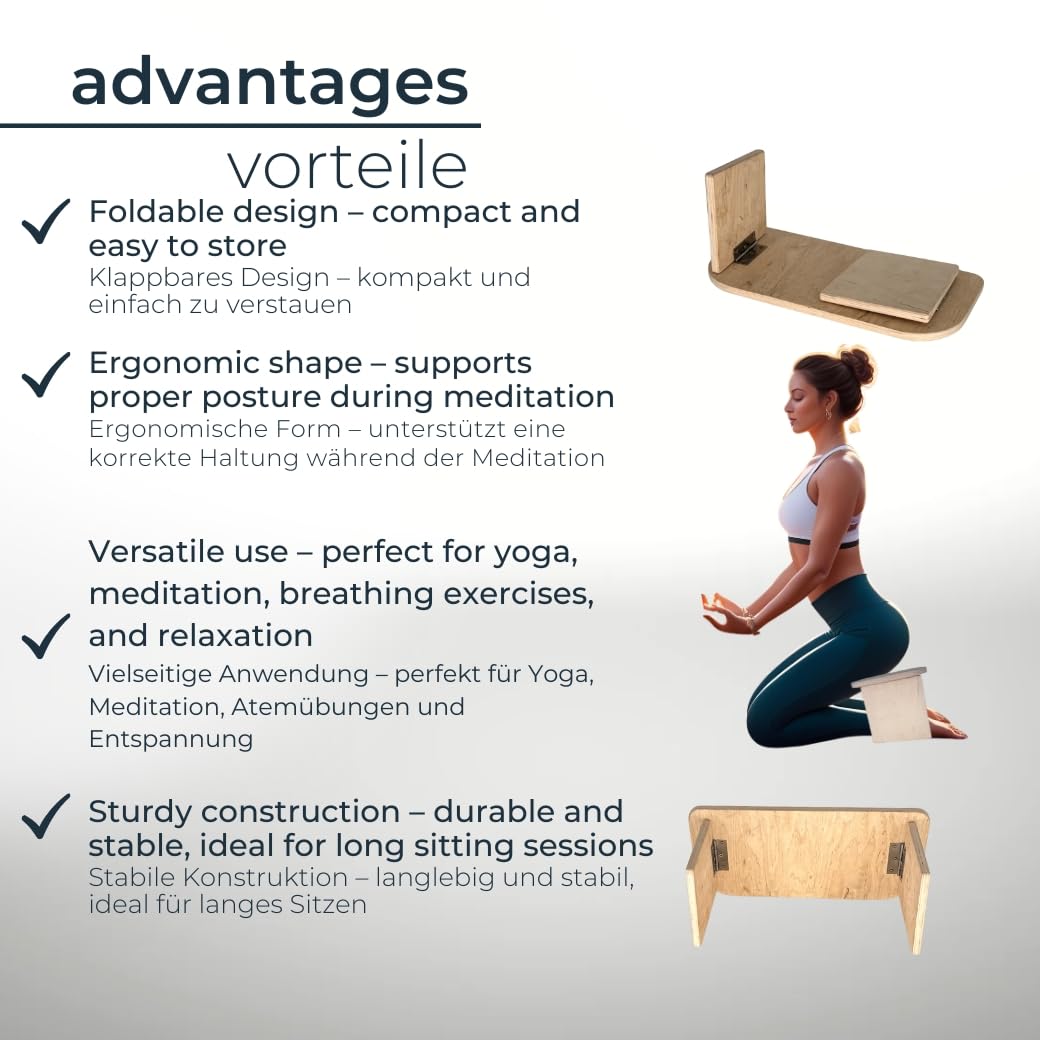 advantages

vorteile

✓ Foldable design – compact and easy to store
Klappbares Design – kompakt und einfach zu verstauen

✓ Ergonomic shape – supports proper posture during meditation
Ergonomische Form – unterstützt eine korrekte Haltung während der Meditation

✓ Versatile use – perfect for yoga, meditation, breathing exercises, and relaxation
Vielseitige Anwendung – perfekt für Yoga, Meditation, Atemübungen und Entspannung

✓ Sturdy construction – durable and stable, ideal for long sitting sessions
Stabile Konstruktion – langlebig und stabil, ideal für langes Sitzen